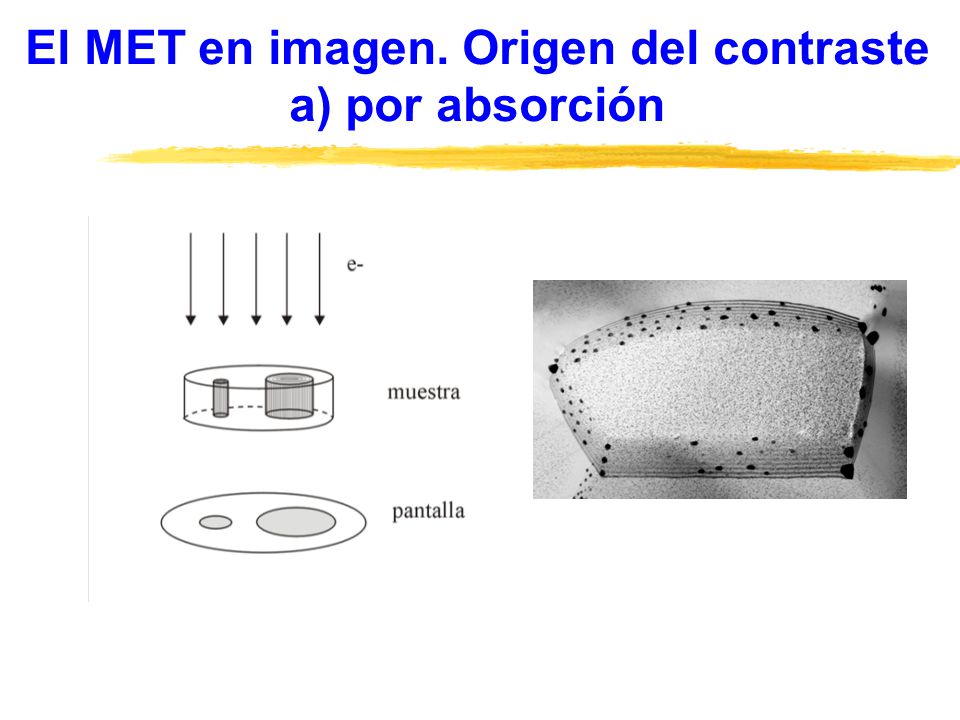 El MET en imagen. Origen del contraste
a) por absorción

e-

muestra

pantalla